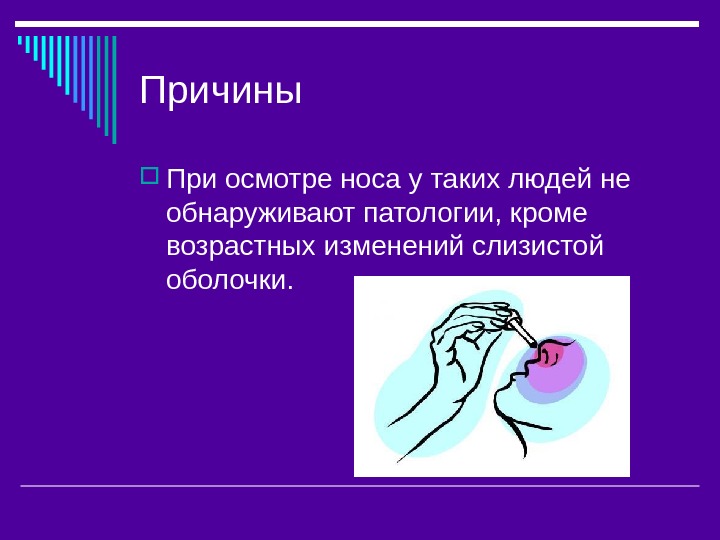 Причины

При осмотре носа у таких людей не обнаруживают патологии, кроме возрастных изменений слизистой оболочки.